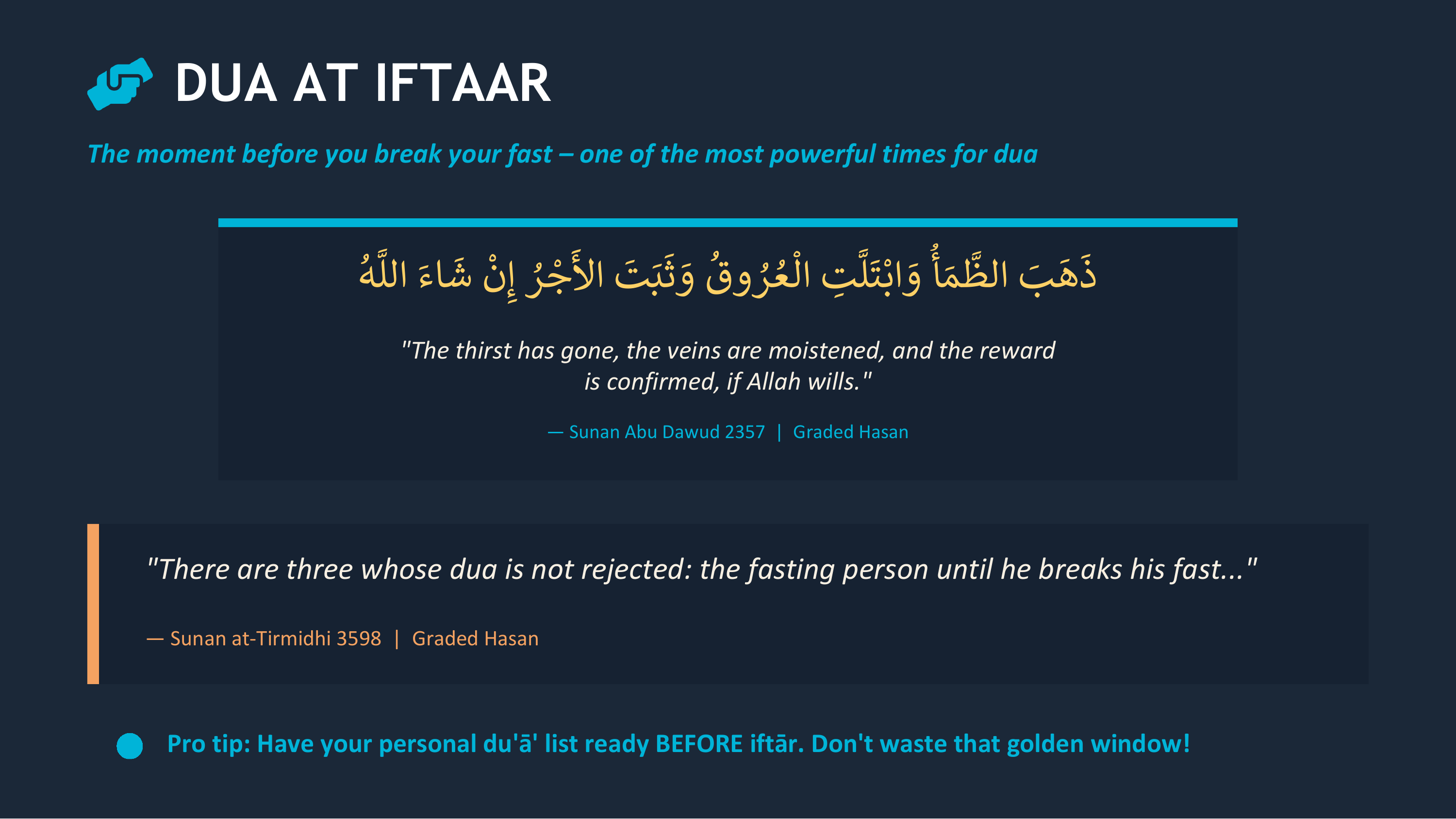 DUA AT IFTAAR

The moment before you break your fast – one of the most powerful times for dua

ذَهَبَ الظَّمَأُ وَابْتَلَّتِ الْعُرُوقُ وَثَبَتَ الأَجْرُ إِنْ شَاءَ اللَّهُ

"The thirst has gone, the veins are moistened, and the reward is confirmed, if Allah wills."

— Sunan Abu Dawud 2357 | Graded Hasan

"There are three whose dua is not rejected: the fasting person until he breaks his fast..."

— Sunan at-Tirmidhi 3598 | Graded Hasan

Pro tip: Have your personal du'ā' list ready BEFORE iftār. Don't waste that golden window!